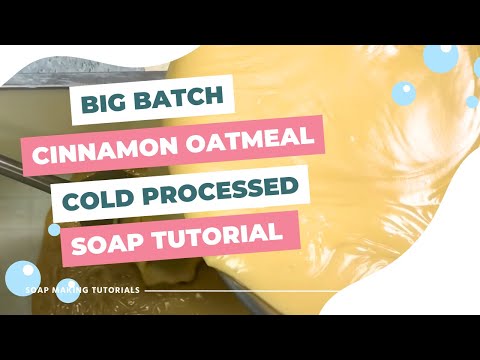 BIG BATCH
CINNAMON OATMEAL
COLD PROCESSED
SOAP TUTORIAL

SOAP MAKING TUTORIALS